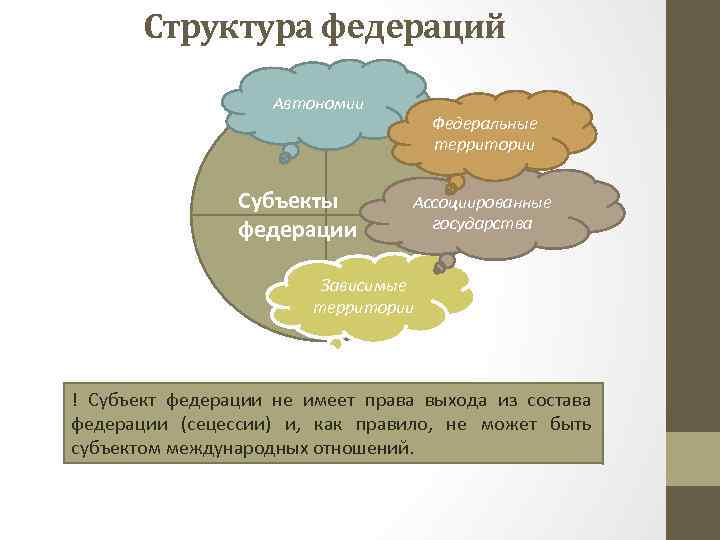 Структура федераций

Автономии

Федеральные территории

Субъекты федерации

Ассоциированные государства

Зависимые территории

! Субъект федерации не имеет права выхода из состава федерации (сецессии) и, как правило, не может быть субъектом международных отношений.